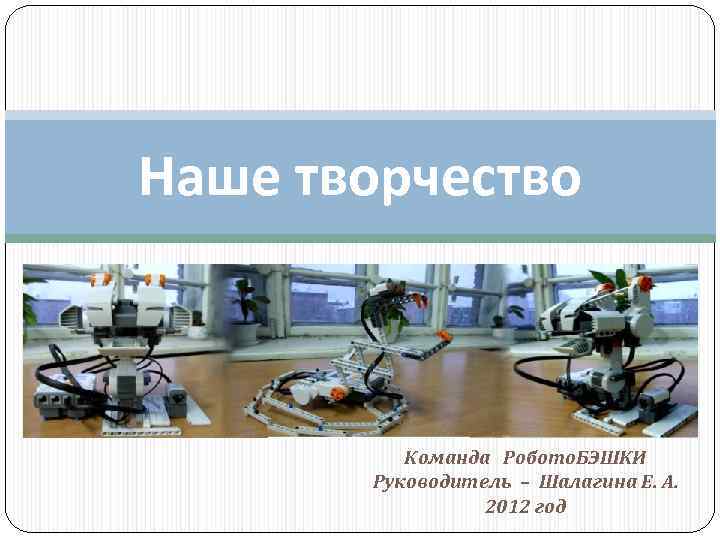 Наше творчество

Команда РоботоБЭШКИ
Руководитель – Шалагина Е. А.
2012 год